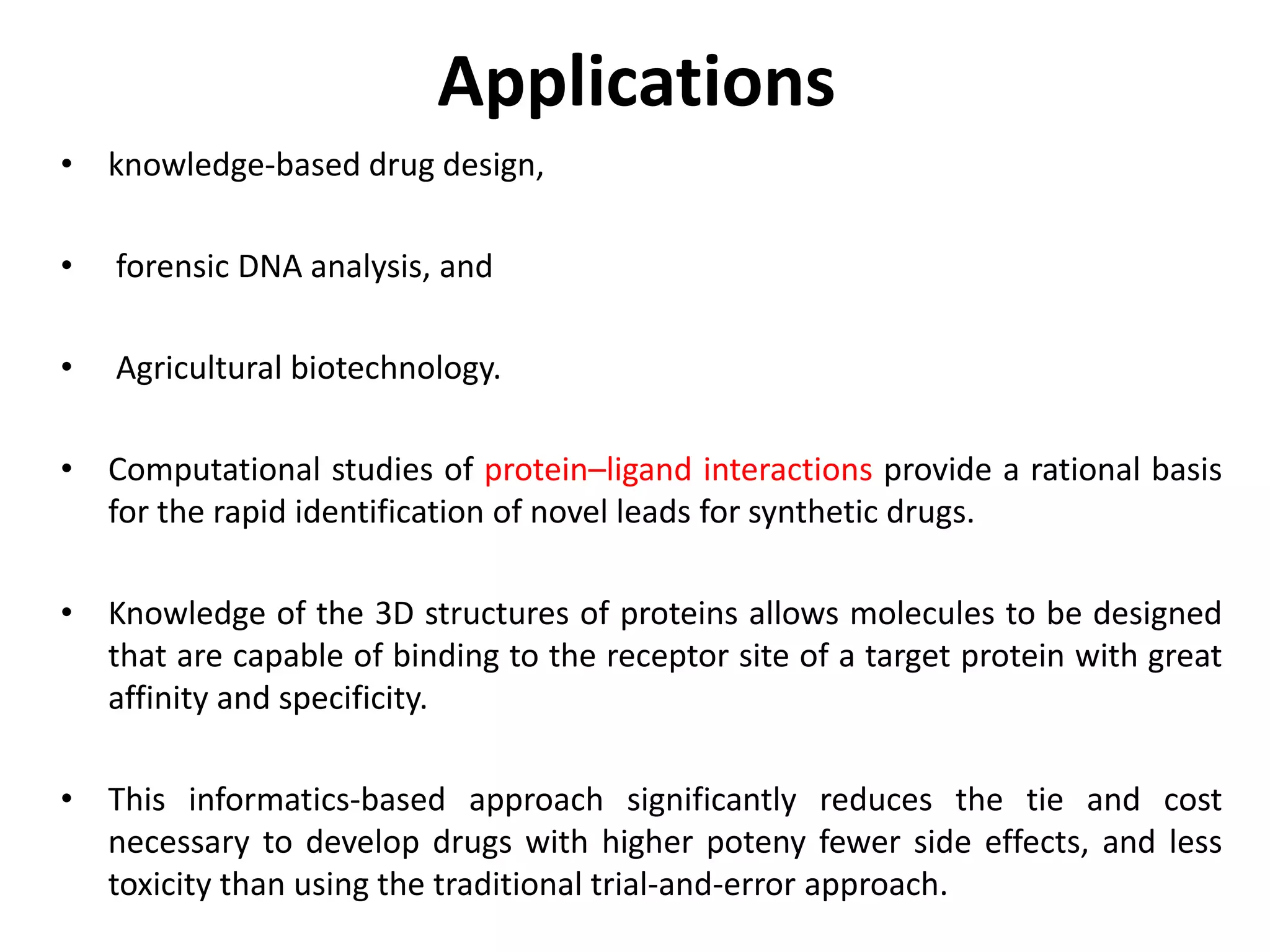 Applications

• knowledge-based drug design,

• forensic DNA analysis, and

• Agricultural biotechnology.

• Computational studies of protein–ligand interactions provide a rational basis for the rapid identification of novel leads for synthetic drugs.

• Knowledge of the 3D structures of proteins allows molecules to be designed that are capable of binding to the receptor site of a target protein with great affinity and specificity.

• This informatics-based approach significantly reduces the tie and cost necessary to develop drugs with higher poteny fewer side effects, and less toxicity than using the traditional trial-and-error approach.